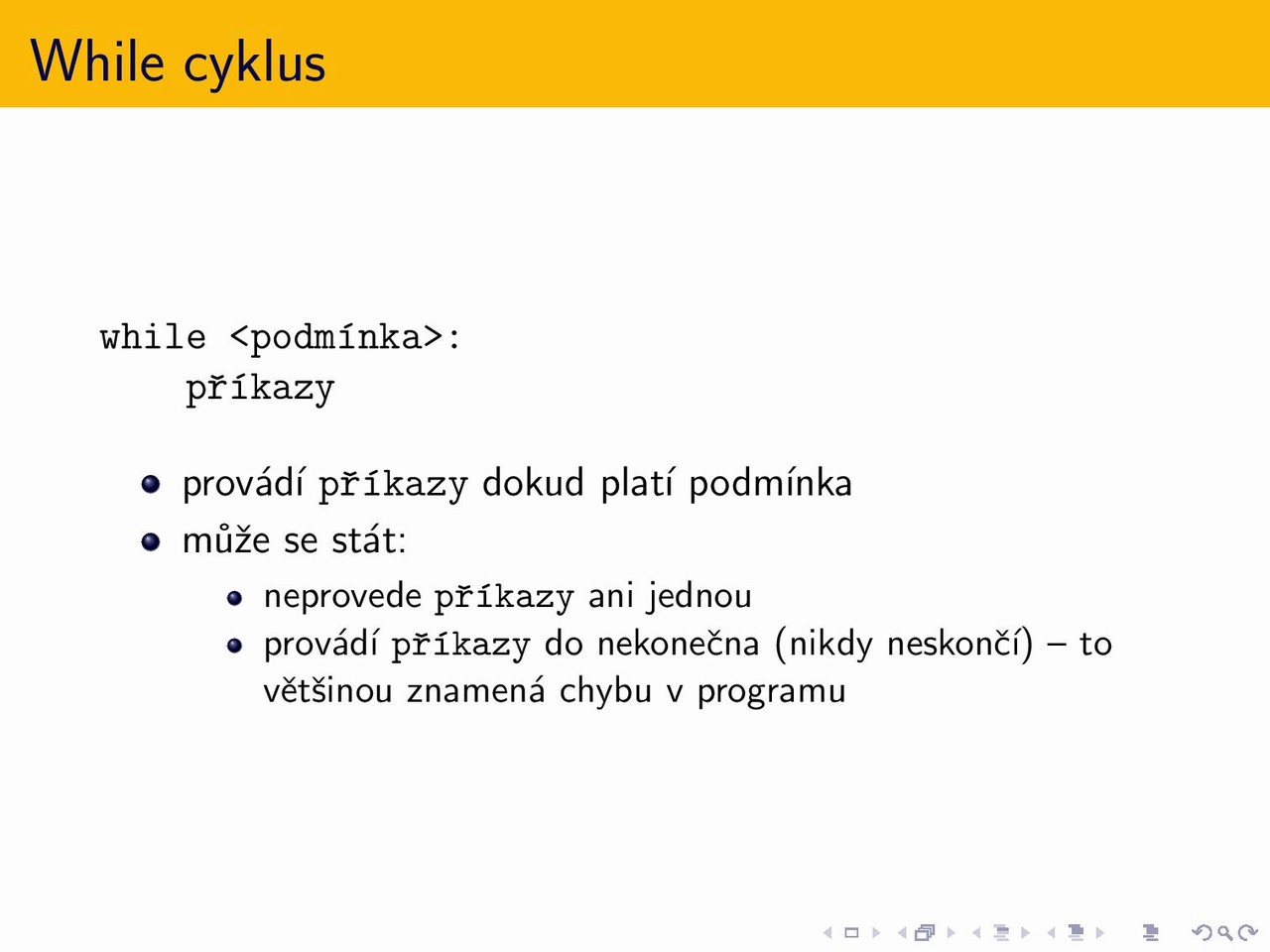 While cyklus

while <podmínka>:
    příkazy

- provádí příkazy dokud platí podmínka
- může se stát:
  - neprovede příkazy ani jednou
  - provádí příkazy do nekonečna (nikdy neskončí) – to většinou znamená chybu v programu